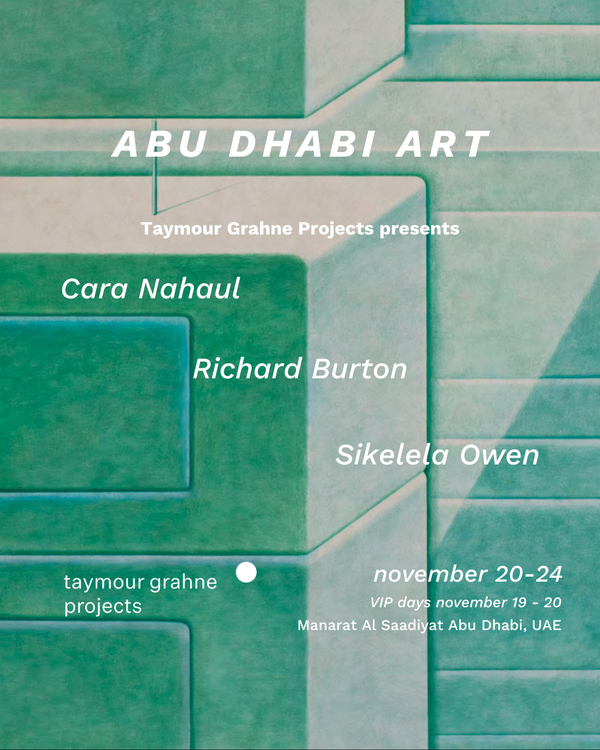 ABU DHABI ART

Taymour Grahne Projects presents

Cara Nahaul

Richard Burton

Sikelela Owen

taymour grahne projects

november 20-24

VIP days november 19 - 20

Manarat Al Saadiyat Abu Dhabi, UAE